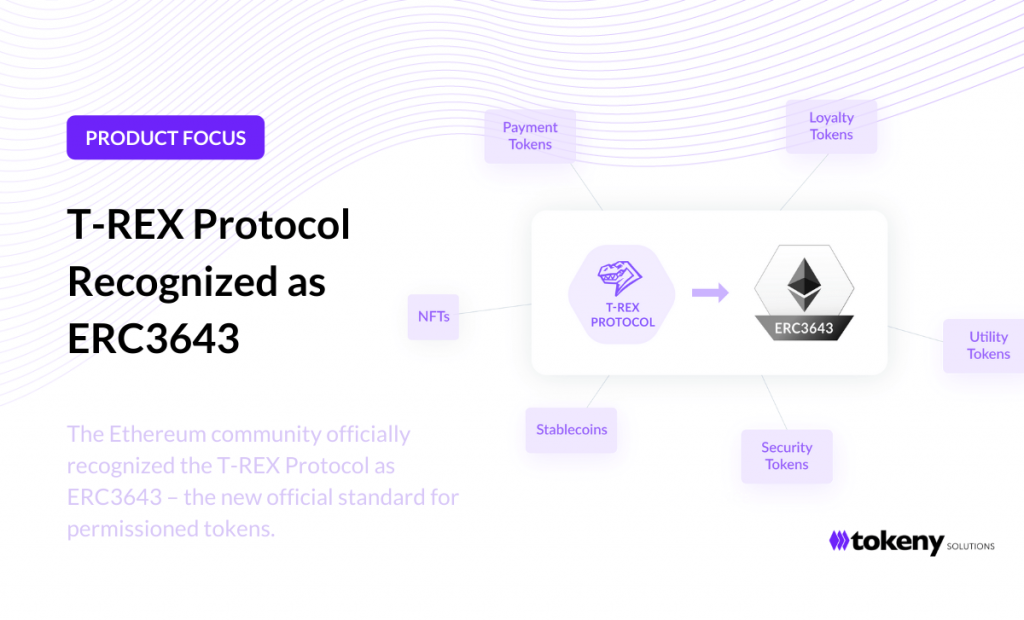 PRODUCT FOCUS

T-REX Protocol Recognized as ERC3643

The Ethereum community officially recognized the T-REX Protocol as ERC3643 – the new official standard for permissioned tokens.

Payment Tokens

Loyalty Tokens

NFTs

T-REX PROTOCOL

ERC3643

Utility Tokens

Stablecoins

Security Tokens

tokeny SOLUTIONS